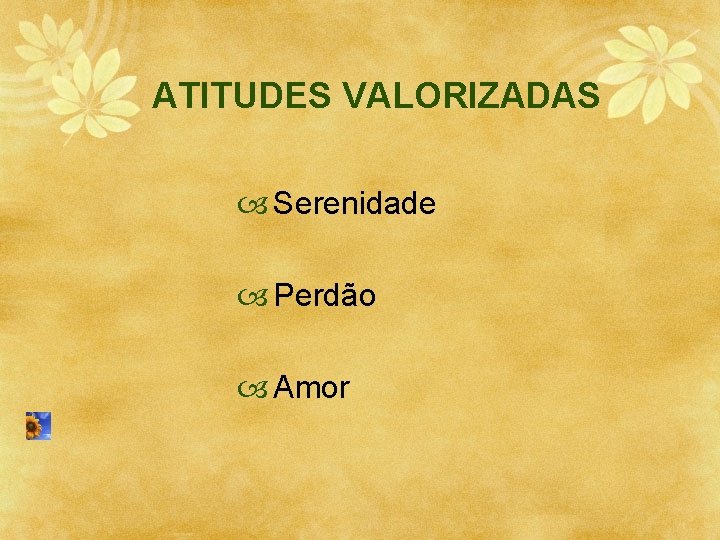 ATITUDES VALORIZADAS

Serenidade

Perdão

Amor